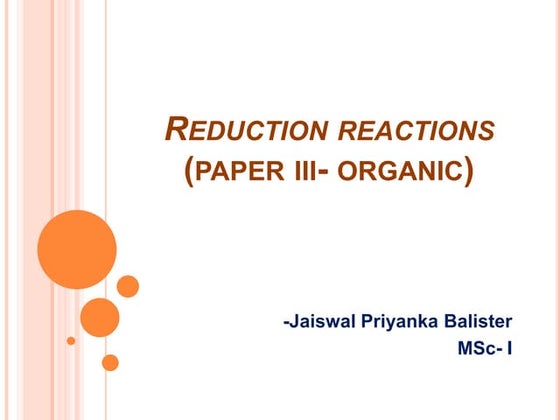 REDUCTION REACTIONS
(PAPER III- ORGANIC)

-Jaiswal Priyanka Balister
MSc- I